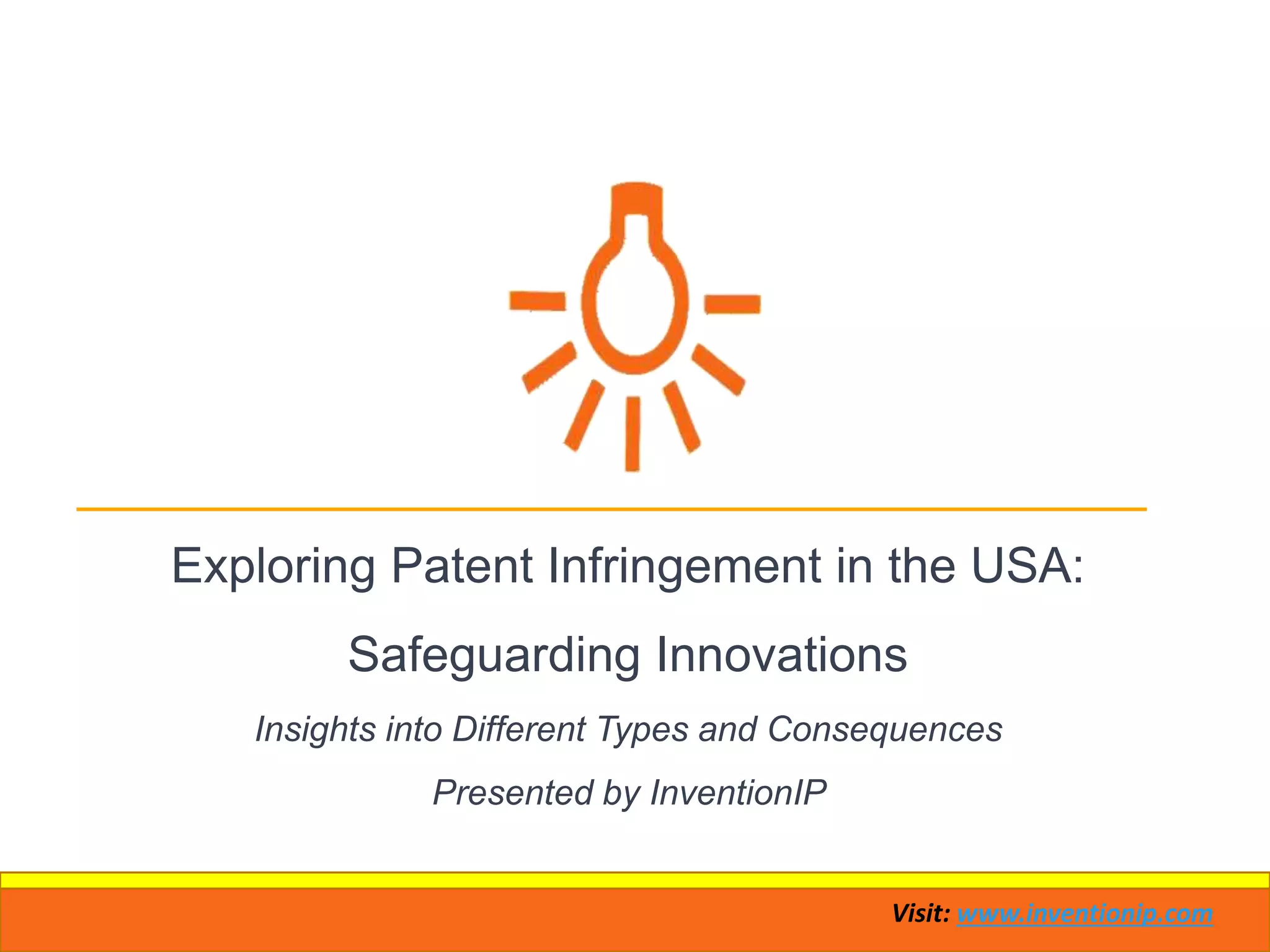 Exploring Patent Infringement in the USA:

Safeguarding Innovations

Insights into Different Types and Consequences

Presented by InventionIP

Visit: www.inventionip.com